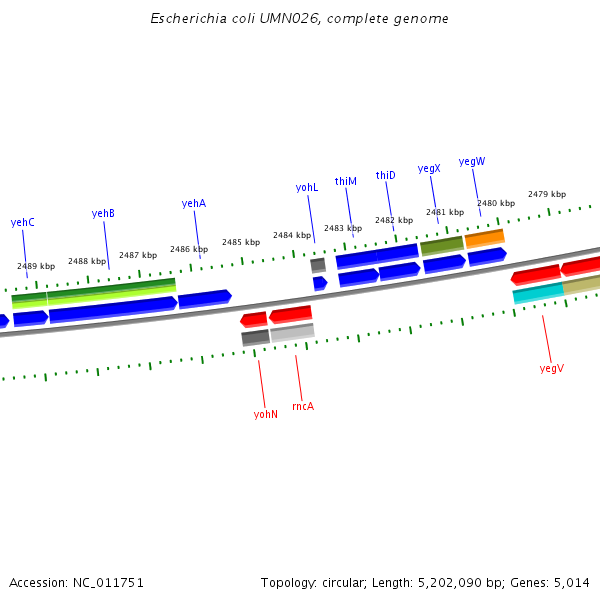 Escherichia coli UMN026, complete genome

yehC
yehB
yehA
yohL
thiM
thiD
yegX
yegW

2489 kbp
2488 kbp
2487 kbp
2486 kbp
2485 kbp
2484 kbp
2483 kbp
2482 kbp
2481 kbp
2480 kbp
2479 kbp

yohN
rncA
yegV

Accession: NC_011751
Topology: circular; Length: 5,202,090 bp; Genes: 5,014